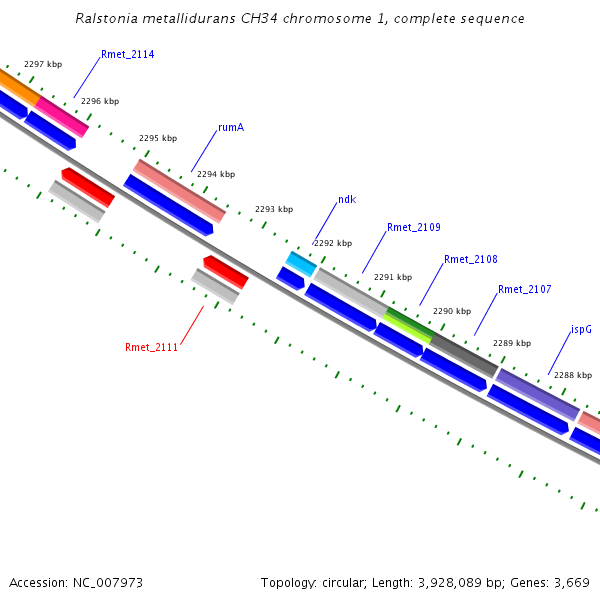 Ralstonia metallidurans CH34 chromosome 1, complete sequence

2297 kbp
Rmet_2114
2296 kbp
2295 kbp
rumA
2294 kbp
2293 kbp
ndk
2292 kbp
Rmet_2109
2291 kbp
Rmet_2108
2290 kbp
Rmet_2107
2289 kbp
ispG
2288 kbp
Rmet_2111

Accession: NC_007973
Topology: circular; Length: 3,928,089 bp; Genes: 3,669